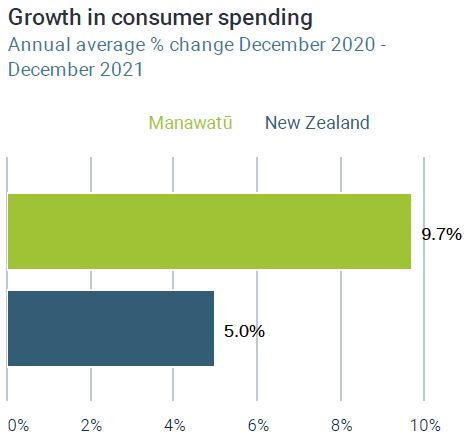 Growth in consumer spending
Annual average % change December 2020 - December 2021

Manawatū New Zealand

9.7%

5.0%

0% 2% 4% 6% 8% 10%